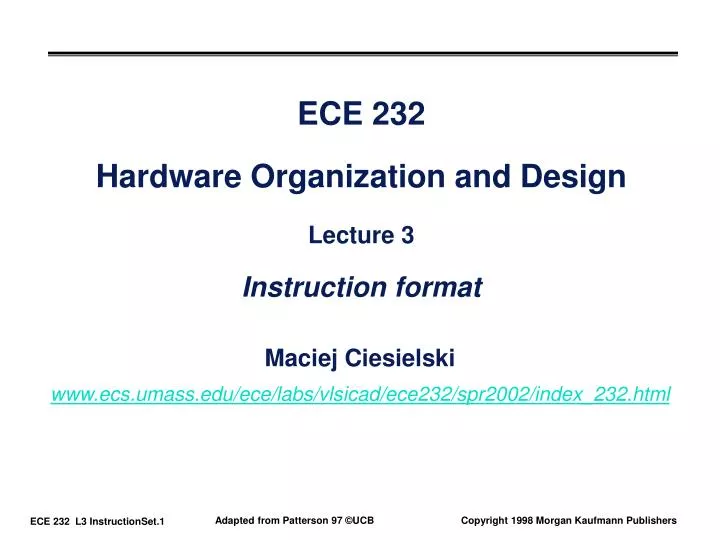 ECE 232

Hardware Organization and Design

Lecture 3

Instruction format

Maciej Ciesielski

www.ecs.umass.edu/ece/labs/vlsicad/ece232/spr2002/index_232.html

ECE 232 L3 InstructionSet.1

Adapted from Patterson 97 ©UCB

Copyright 1998 Morgan Kaufmann Publishers